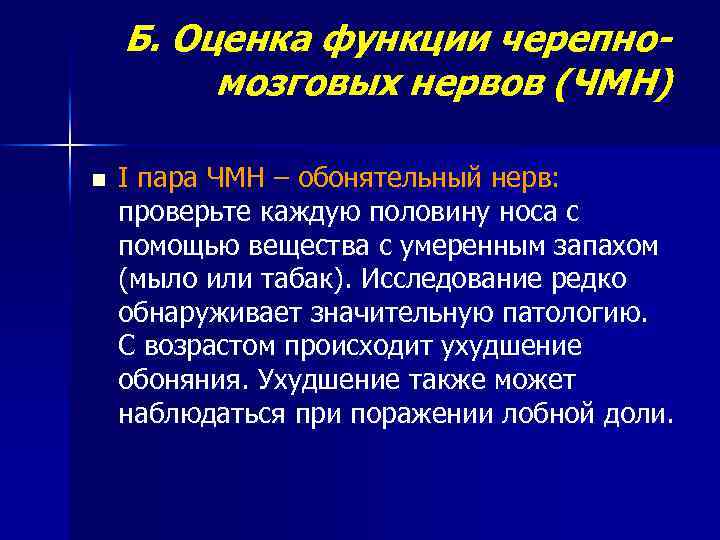 Б. Оценка функции черепно-мозговых нервов (ЧМН)

I пара ЧМН – обонятельный нерв: проверьте каждую половину носа с помощью вещества с умеренным запахом (мыло или табак). Исследование редко обнаруживает значительную патологию. С возрастом происходит ухудшение обоняния. Ухудшение также может наблюдаться при поражении лобной доли.